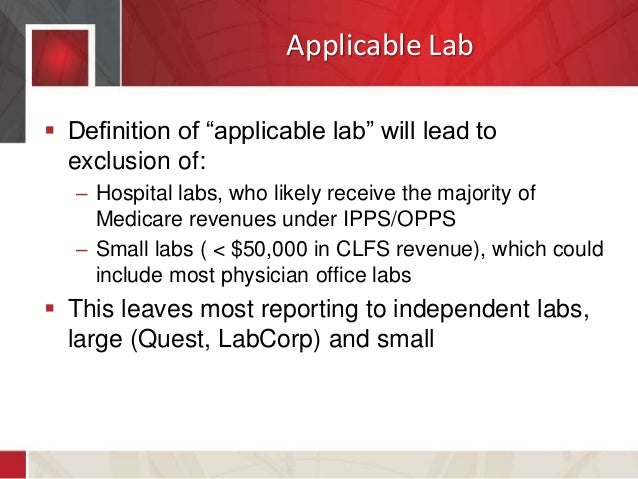 Applicable Lab

▪ Definition of “applicable lab” will lead to exclusion of:
– Hospital labs, who likely receive the majority of Medicare revenues under IPPS/OPPS
– Small labs ( < \$50,000 in CLFS revenue), which could include most physician office labs

▪ This leaves most reporting to independent labs, large (Quest, LabCorp) and small